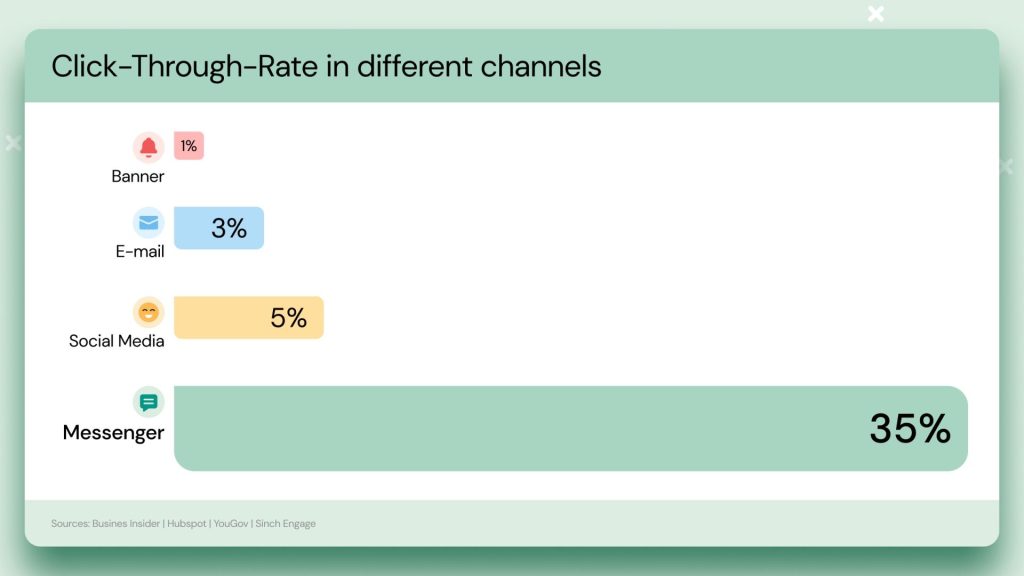 Click-Through-Rate in different channels

Banner
1%

E-mail
3%

Social Media
5%

Messenger
35%

Sources: Busines Insider | Hubspot | YouGov | Sinch Engage